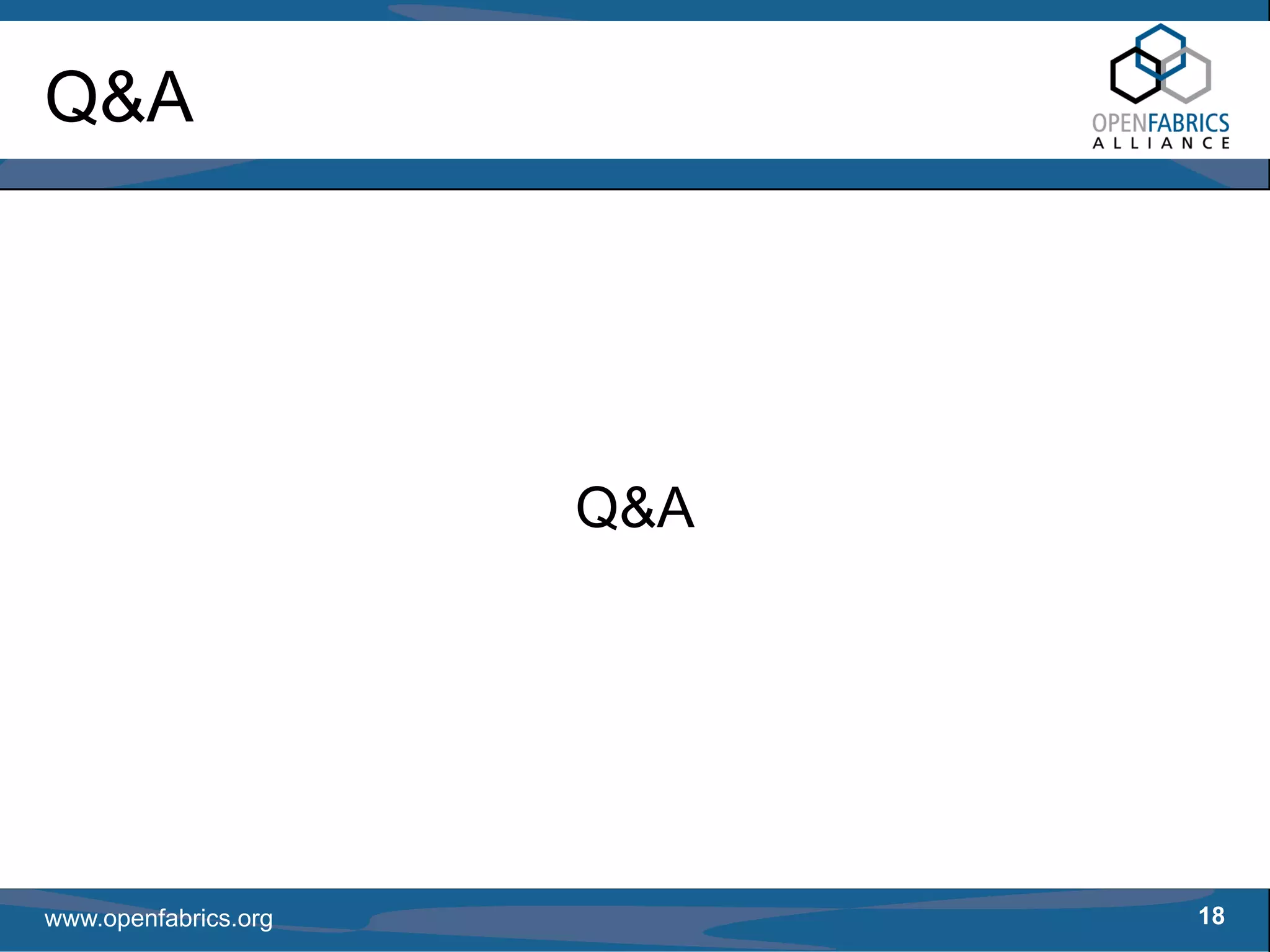 Q&A

OPENFABRICS ALLIANCE

Q&A

www.openfabrics.org

18